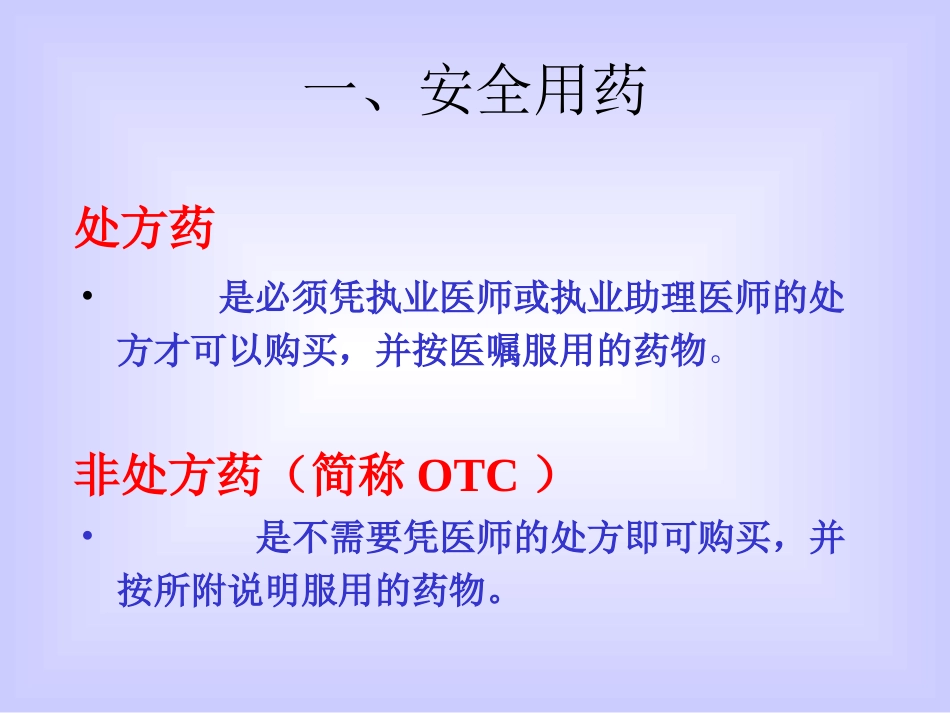 一、安全用药

处方药

• 是必须凭执业医师或执业助理医师的处方才可以购买，并按医嘱服用的药物。

非处方药（简称 OTC ）

• 是不需要凭医师的处方即可购买，并按所附说明服用的药物。